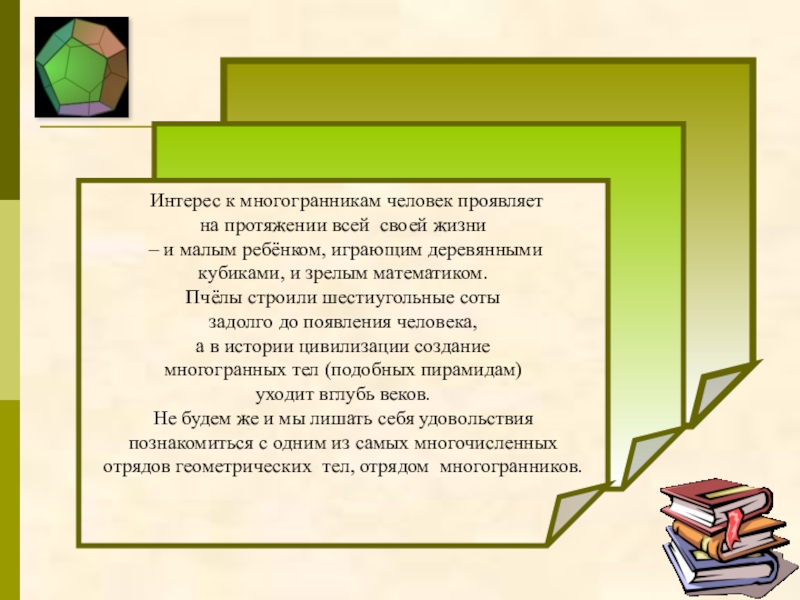 Интерес к многогранникам человек проявляет на протяжении всей своей жизни – и малым ребёнком, играющим деревянными кубиками, и зрелым математиком.
Пчёлы строили шестиугольные соты задолго до появления человека, а в истории цивилизации создание многогранных тел (подобных пирамидам) уходит вглубь веков.
Не будем же и мы лишать себя удовольствия познакомиться с одним из самых многочисленных отрядов геометрических тел, отрядом многогранников.